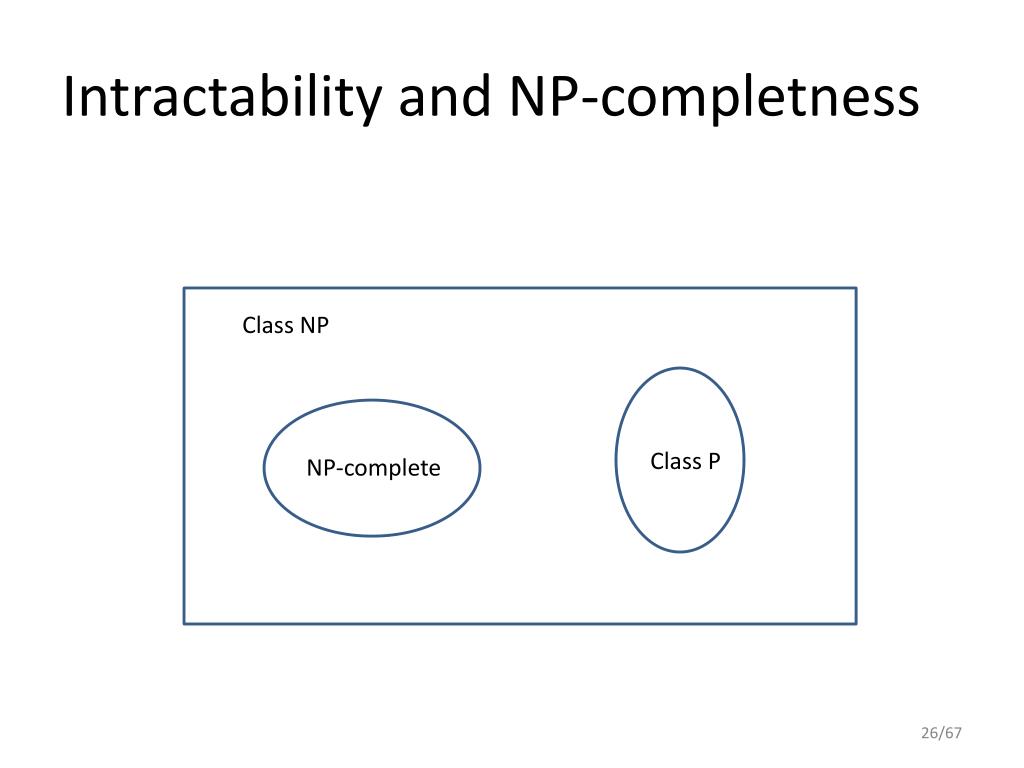 Intractability and NP-completness

Class NP

NP-complete

Class P

26/67